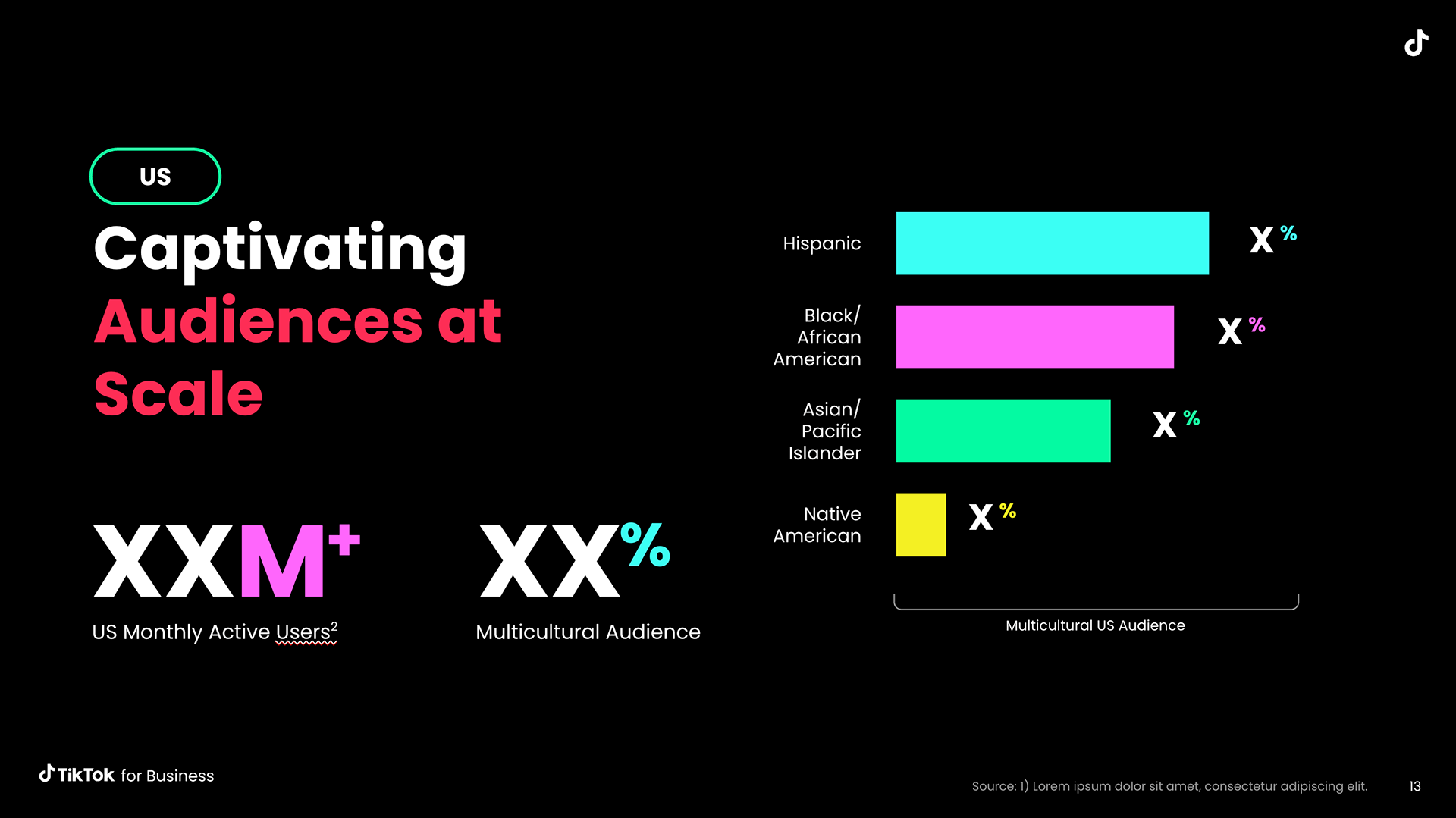 US

Captivating Audiences at Scale

XXM+

US Monthly Active Users$^2$

XX%

Multicultural Audience

Hispanic X %

Black/ African American X %

Asian/ Pacific Islander X %

Native American X %

Multicultural US Audience

TikTok for Business

Source: 1) Lorem ipsum dolor sit amet, consectetur adipiscing elit.

13